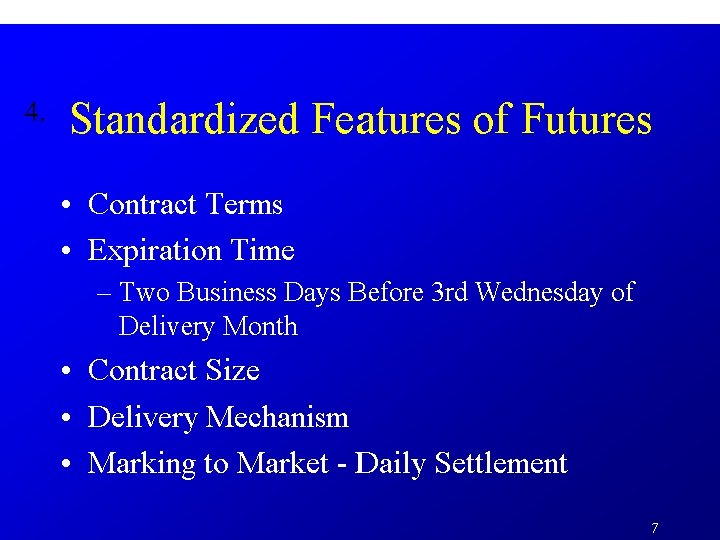 4. Standardized Features of Futures

• Contract Terms
• Expiration Time
– Two Business Days Before 3rd Wednesday of Delivery Month
• Contract Size
• Delivery Mechanism
• Marking to Market - Daily Settlement

7